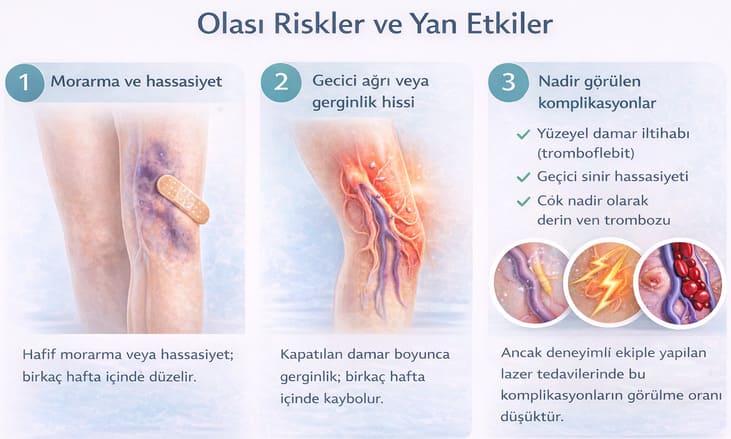 Olası Riskler ve Yan Etkiler

1 Morarma ve hassasiyet

Hafif morarma veya hassasiyet; birkaç hafta içinde düzelir.

2 Gecici ağrı veya gerginlik hissi

Kapatılan damar boyunca gerginlik; birkaç hafta içinde kaybolur.

3 Nadir görülen komplikasyonlar

✓ Yüzeyel damar iltihabı (tromboflebit)
✓ Geçici sinir hassasiyeti
✓ Cök nadir olarak derin ven trombozu

Ancak deneyimli ekiple yapılan lazer tedavilerinde bu komplikasyonların görülme oranı düşüktür.